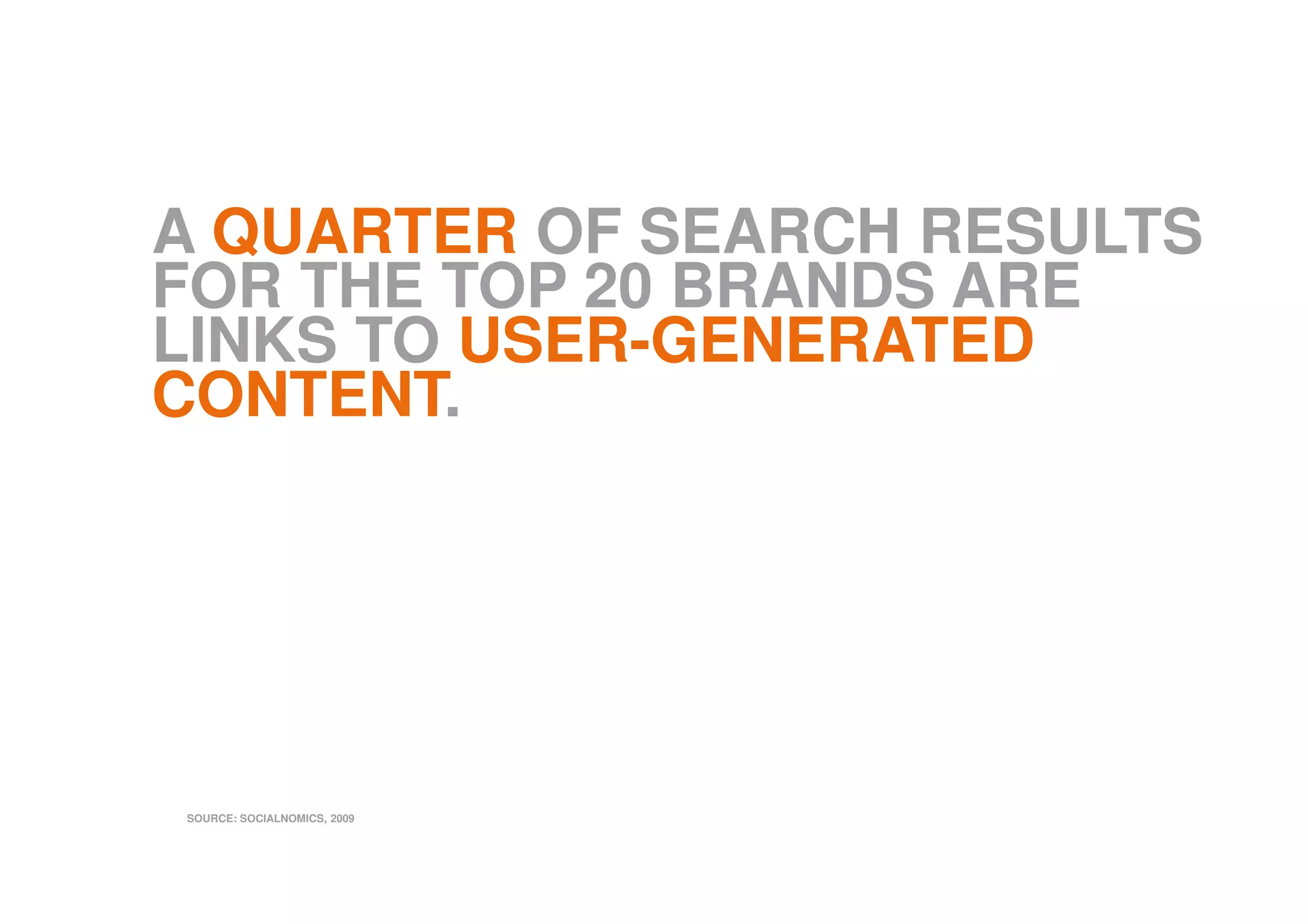 A QUARTER OF SEARCH RESULTS FOR THE TOP 20 BRANDS ARE LINKS TO USER-GENERATED CONTENT.

SOURCE: SOCIALNOMICS, 2009